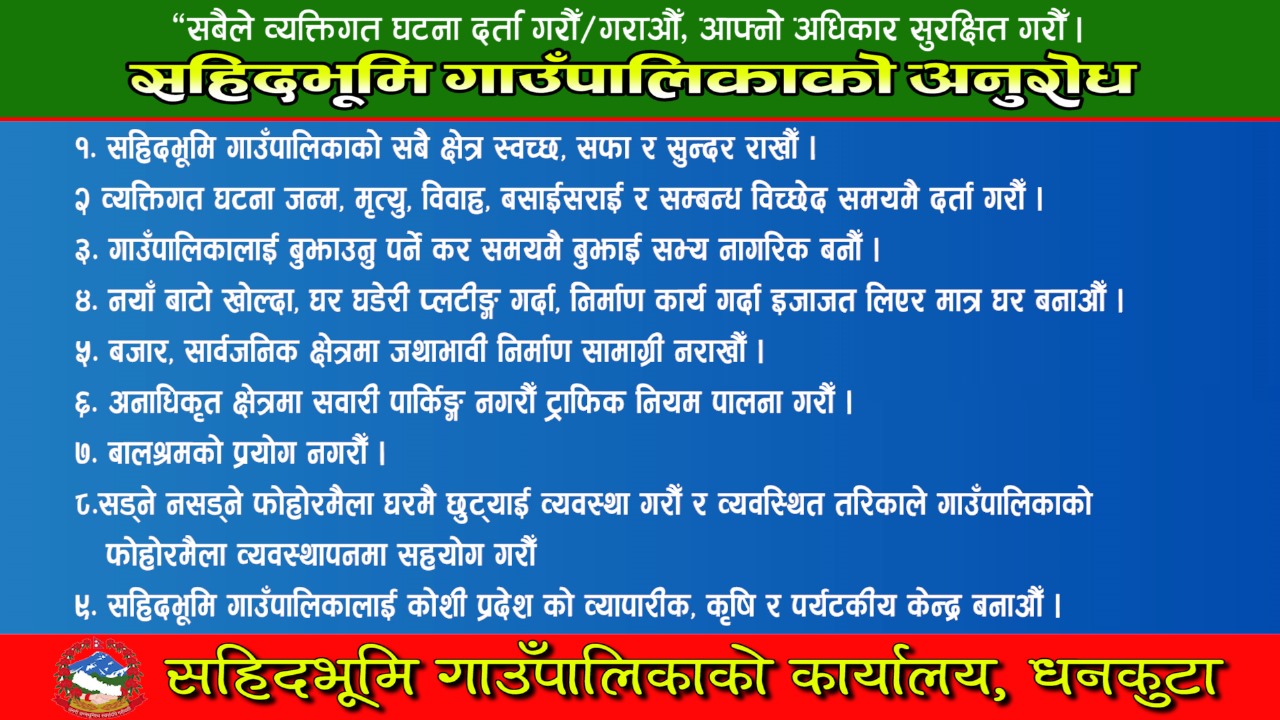 “सबैले व्यक्तिगत घटना दर्ता गरौं/गराऔं, आफ्नो अधिकार सुरक्षित गरौं।

सहिदभूमि गाउँपालिकाको अनुरोध

१. सहिदभूमि गाउँपालिकाको सबै क्षेत्र स्वच्छ, सफा र सुन्दर राखौं।

२ व्यक्तिगत घटना जन्म, मृत्यु, विवाह, बसाईसराई र सम्बन्ध विच्छेद समयमै दर्ता गरौं।

३. गाउँपालिकालाई बुझाउनु पर्ने कर समयमै बुझाई सभ्य नागरिक बनौं।

४. नयाँ बाटो खोल्दा, घर घडेरी प्लटीङ्ग गर्दा, निर्माण कार्य गर्दा इजाजत लिएर मात्र घर बनाऔं।

५. बजार, सार्वजनिक क्षेत्रमा जथाभावी निर्माण सामाग्री नराखौं।

६. अनाधिकृत क्षेत्रमा सवारी पार्किङ्ग नगरौं ट्राफिक नियम पालना गरौं।

७. बालश्रमको प्रयोग नगरौं।

८.सड्ने नसड्ने फोहोरमैला घरमै छुट्याई व्यवस्था गरौं र व्यवस्थित तरिकाले गाउँपालिकाको फोहोरमैला व्यवस्थापनमा सहयोग गरौं

९. सहिदभूमि गाउँपालिकालाई कोशी प्रदेश को व्यापारीक, कृषि र पर्यटकीय केन्द्र बनाऔं।

सहिदभूमि गाउँपालिकाको कार्यालय, धनकुटा